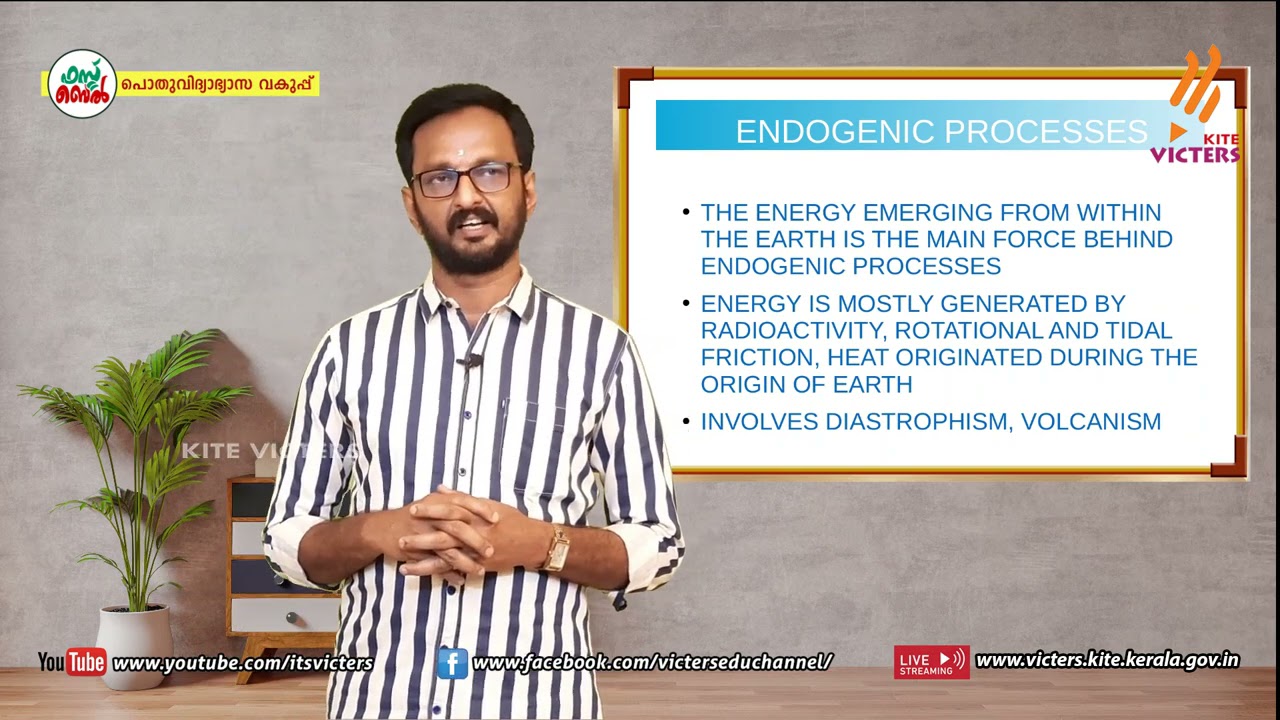 ഫസ്റ്റ് ബെൽ
പൊതുവിദ്യാഭ്യാസ വകുപ്പ്

KITE VICTERS

ENDOGENIC PROCESSES

• THE ENERGY EMERGING FROM WITHIN THE EARTH IS THE MAIN FORCE BEHIND ENDOGENIC PROCESSES

• ENERGY IS MOSTLY GENERATED BY RADIOACTIVITY, ROTATIONAL AND TIDAL FRICTION, HEAT ORIGINATED DURING THE ORIGIN OF EARTH

• INVOLVES DIASTROPHISM, VOLCANISM

KITE VICTERS

YouTube www.youtube.com/itsvicters
www.facebook.com/victerseduchannel/
LIVE STREAMING www.victers.kite.kerala.gov.in